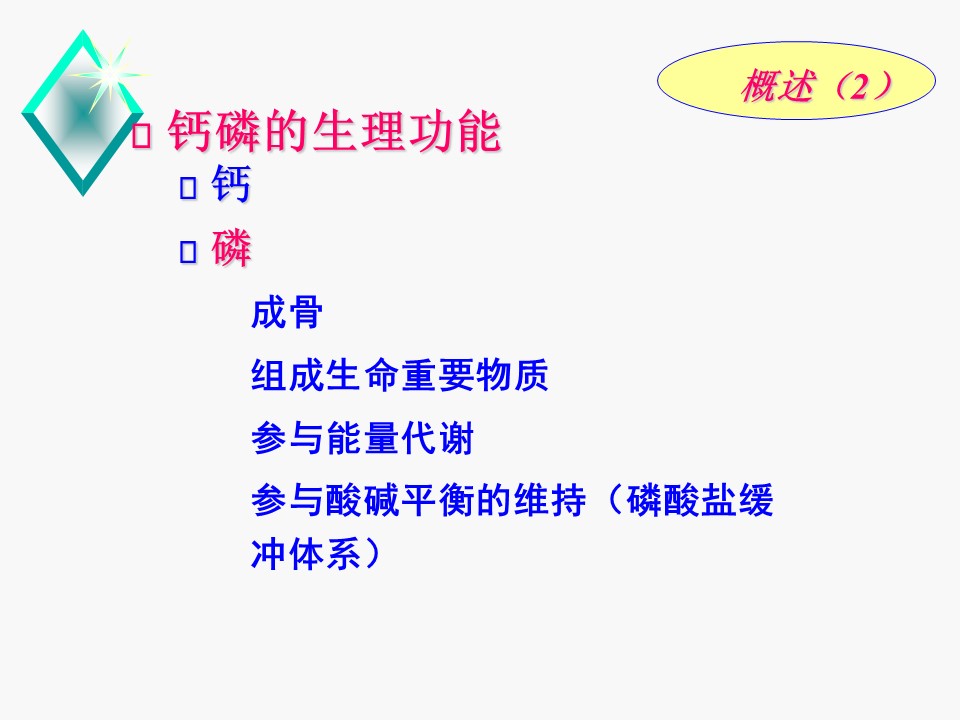 概述（2）

钙磷的生理功能

钙

磷

成骨

组成生命重要物质

参与能量代谢

参与酸碱平衡的维持（磷酸盐缓冲体系）